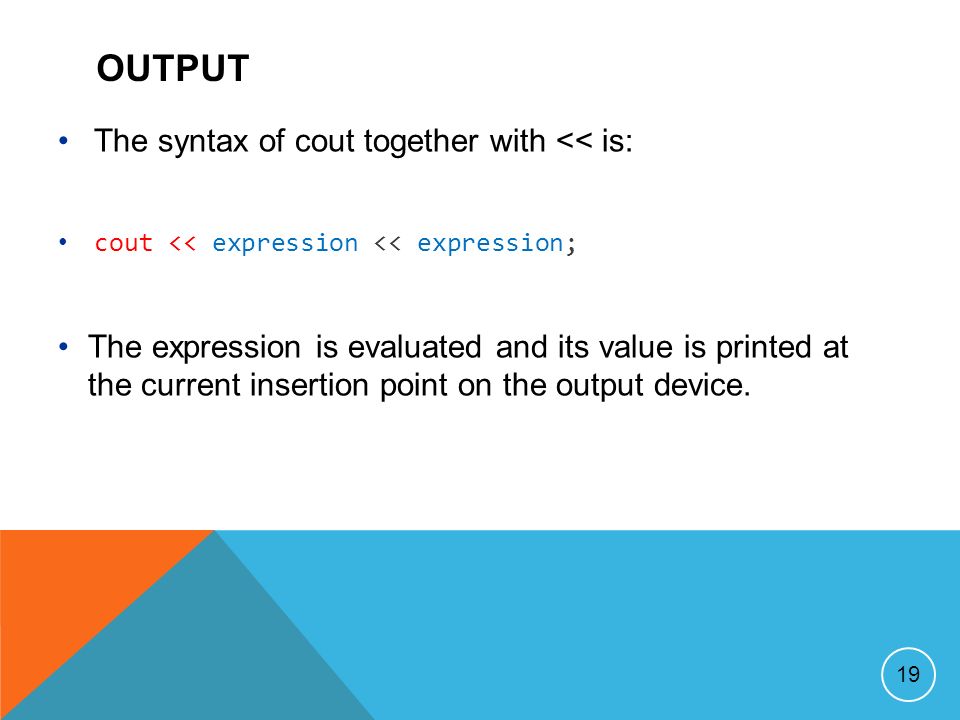 OUTPUT

• The syntax of cout together with << is:

• cout << expression << expression;

• The expression is evaluated and its value is printed at the current insertion point on the output device.

19